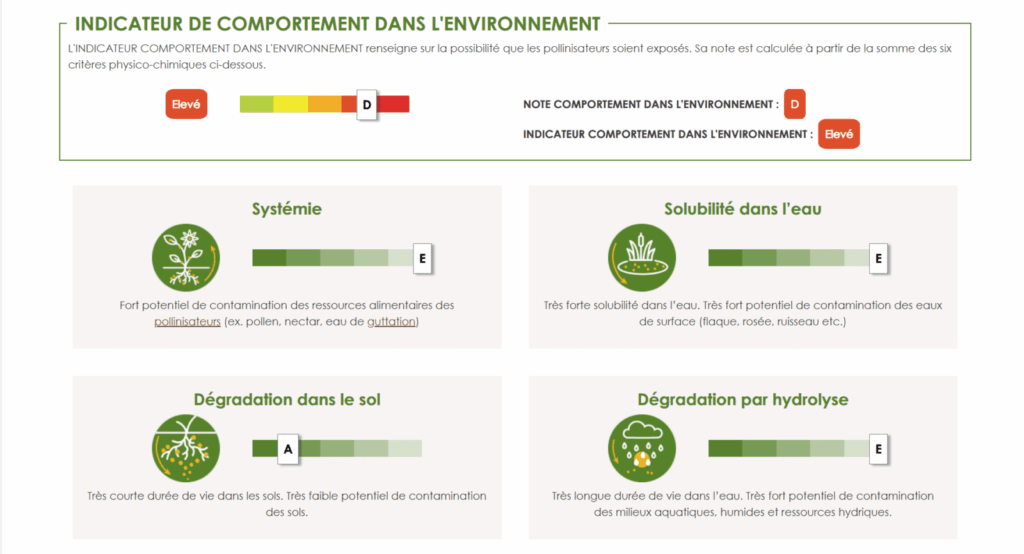 INDICATEUR DE COMPORTEMENT DANS L'ENVIRONNEMENT

L'INDICATEUR COMPORTEMENT DANS L'ENVIRONNEMENT renseigne sur la possibilité que les pollinisateurs soient exposés. Sa note est calculée à partir de la somme des six critères physico-chimiques ci-dessous.

Elevé

D

NOTE COMPORTEMENT DANS L'ENVIRONNEMENT : D

INDICATEUR COMPORTEMENT DANS L'ENVIRONNEMENT : Elevé

Systémie

E

Fort potentiel de contamination des ressources alimentaires des pollinisateurs (ex. pollen, nectar, eau de guttation)

Solubilité dans l'eau

E

Très forte solubilité dans l'eau. Très fort potentiel de contamination des eaux de surface (flaque, rosée, ruisseau etc.)

Dégradation dans le sol

A

Très courte durée de vie dans les sols. Très faible potentiel de contamination des sols.

Dégradation par hydrolyse

E

Très longue durée de vie dans l'eau. Très fort potentiel de contamination des milieux aquatiques, humides et ressources hydriques.